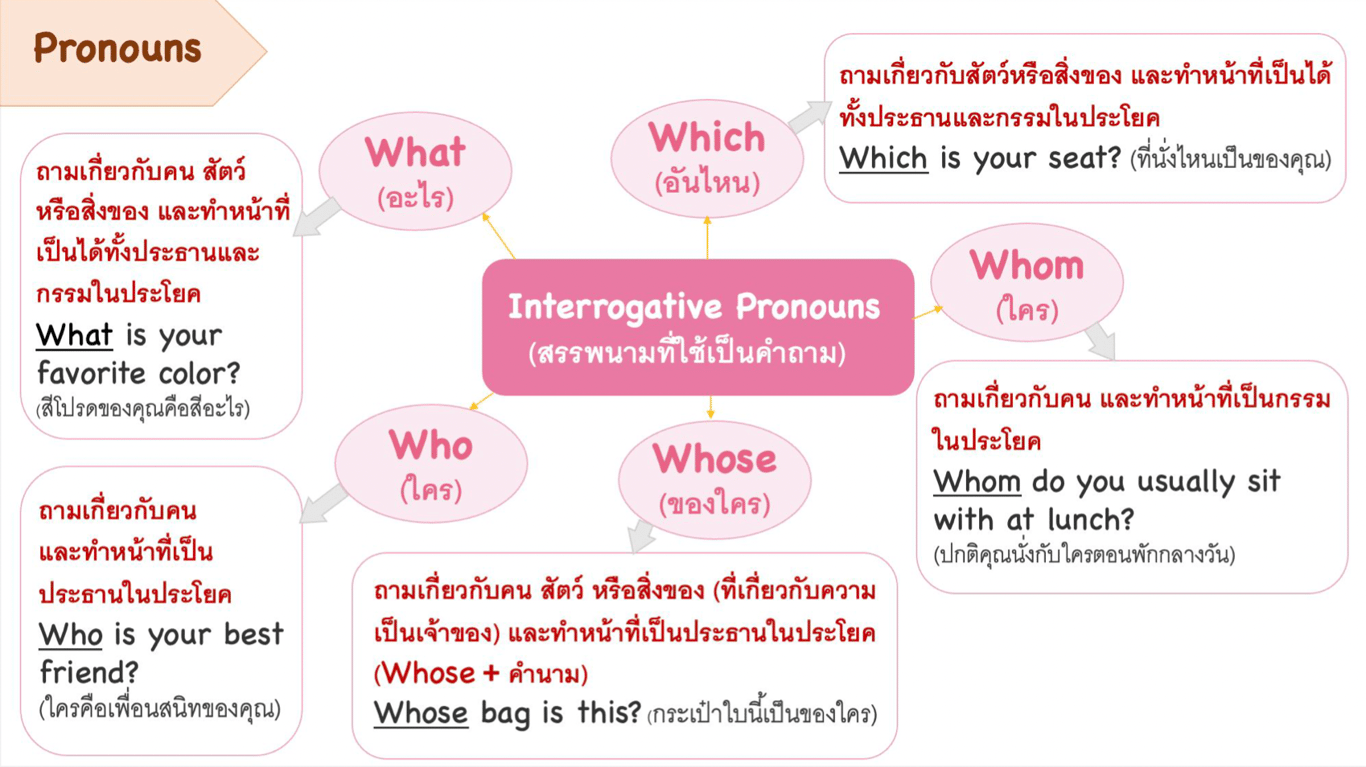 Pronouns

Interrogative Pronouns
(สรรพนามที่ใช้เป็นคำถาม)

What
(อะไร)

ถามเกี่ยวกับคน สัตว์ หรือสิ่งของ และทำหน้าที่เป็นได้ทั้งประธานและกรรมในประโยค
What is your favorite color?
(สีโปรดของคุณคือสีอะไร)

Which
(อันไหน)

ถามเกี่ยวกับสัตว์หรือสิ่งของ และทำหน้าที่เป็นได้ทั้งประธานและกรรมในประโยค
Which is your seat? (ที่นั่งไหนเป็นของคุณ)

Whom
(ใคร)

ถามเกี่ยวกับคน และทำหน้าที่เป็นกรรมในประโยค
Whom do you usually sit with at lunch?
(ปกติคุณนั่งกับใครตอนพักกลางวัน)

Who
(ใคร)

ถามเกี่ยวกับคน และทำหน้าที่เป็นประธานในประโยค
Who is your best friend?
(ใครคือเพื่อนสนิทของคุณ)

Whose
(ของใคร)

ถามเกี่ยวกับคน สัตว์ หรือสิ่งของ (ที่เกี่ยวกับความเป็นเจ้าของ) และทำหน้าที่เป็นประธานในประโยค (Whose + คำนาม)
Whose bag is this? (กระเป๋าใบนี้เป็นของใคร)